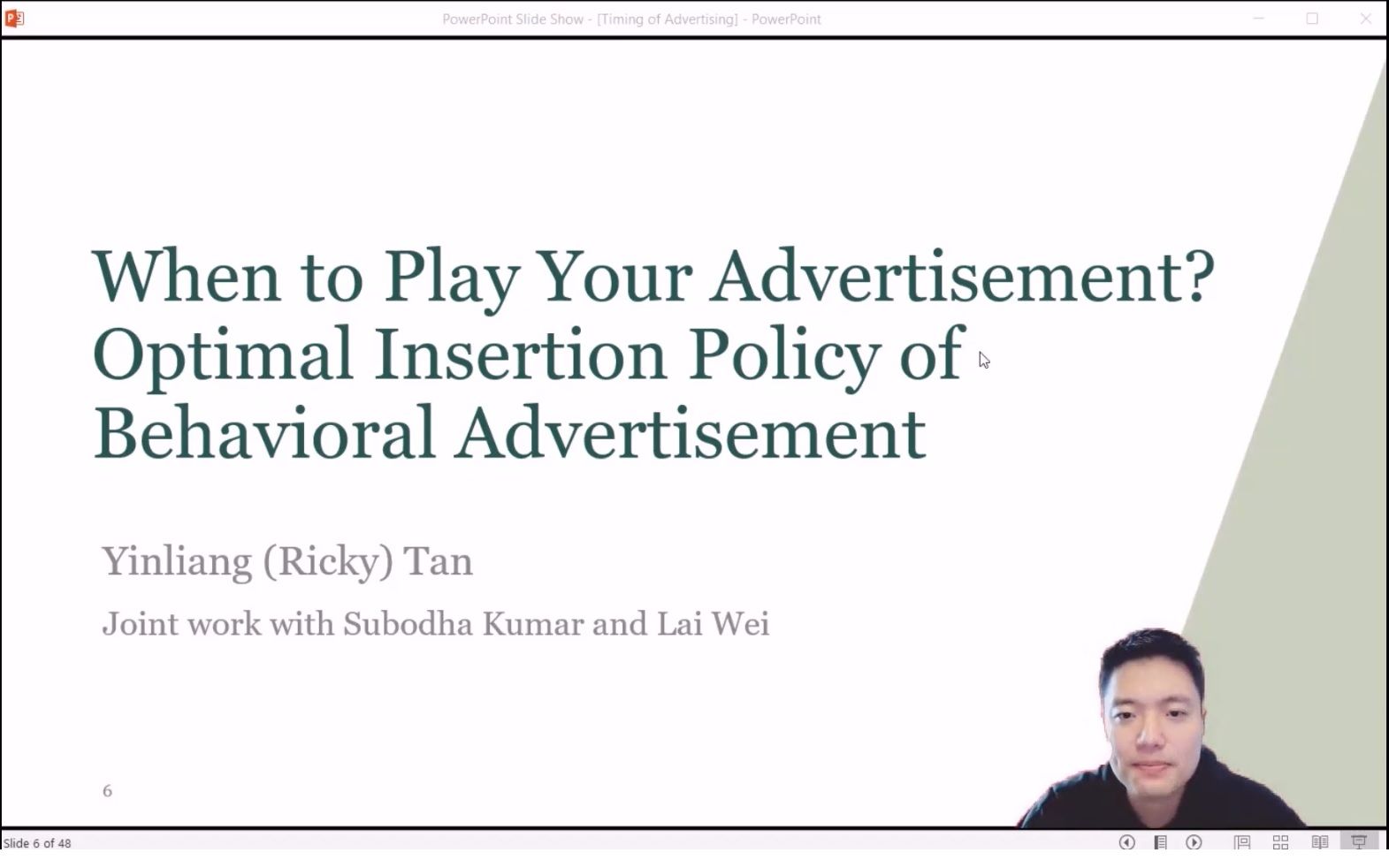 PowerPoint Slide Show - [Timing of Advertising] - PowerPoint

When to Play Your Advertisement? Optimal Insertion Policy of Behavioral Advertisement

Yinliang (Ricky) Tan

Joint work with Subodha Kumar and Lai Wei

6

Slide 6 of 48